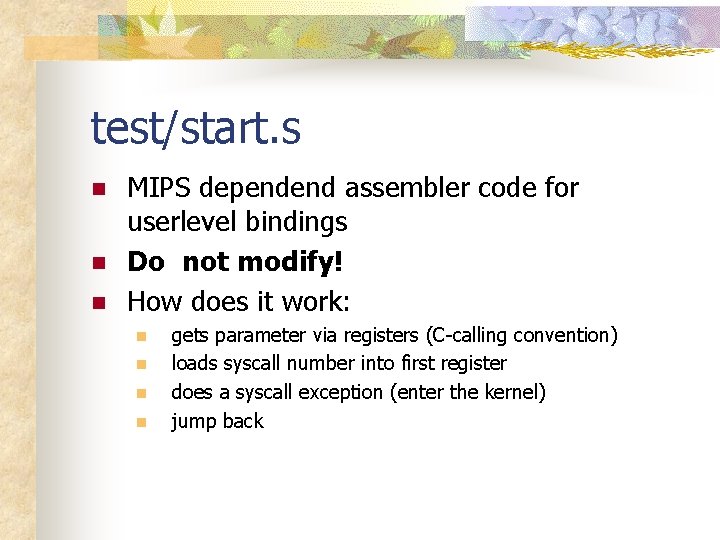 test/start.s

MIPS dependend assembler code for userlevel bindings

**Do not modify!**

How does it work:

gets parameter via registers (C-calling convention)

loads syscall number into first register

does a syscall exception (enter the kernel)

jump back